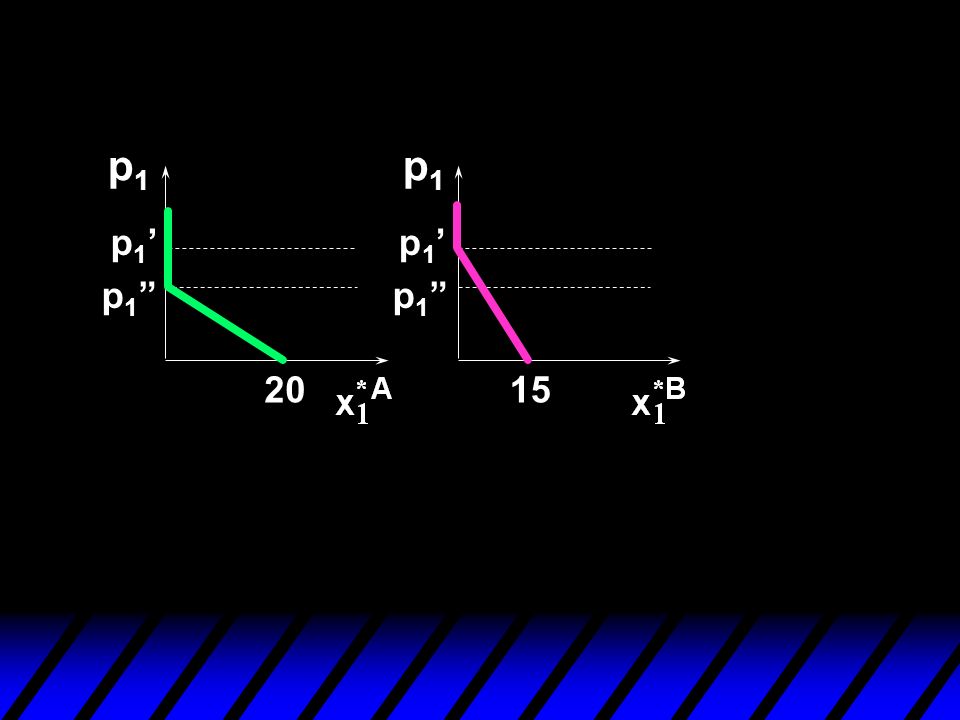 $p_1$
$p_1'$
$p_1''$
20
$x_1^{*A}$

$p_1$
$p_1'$
$p_1''$
15
$x_1^{*B}$